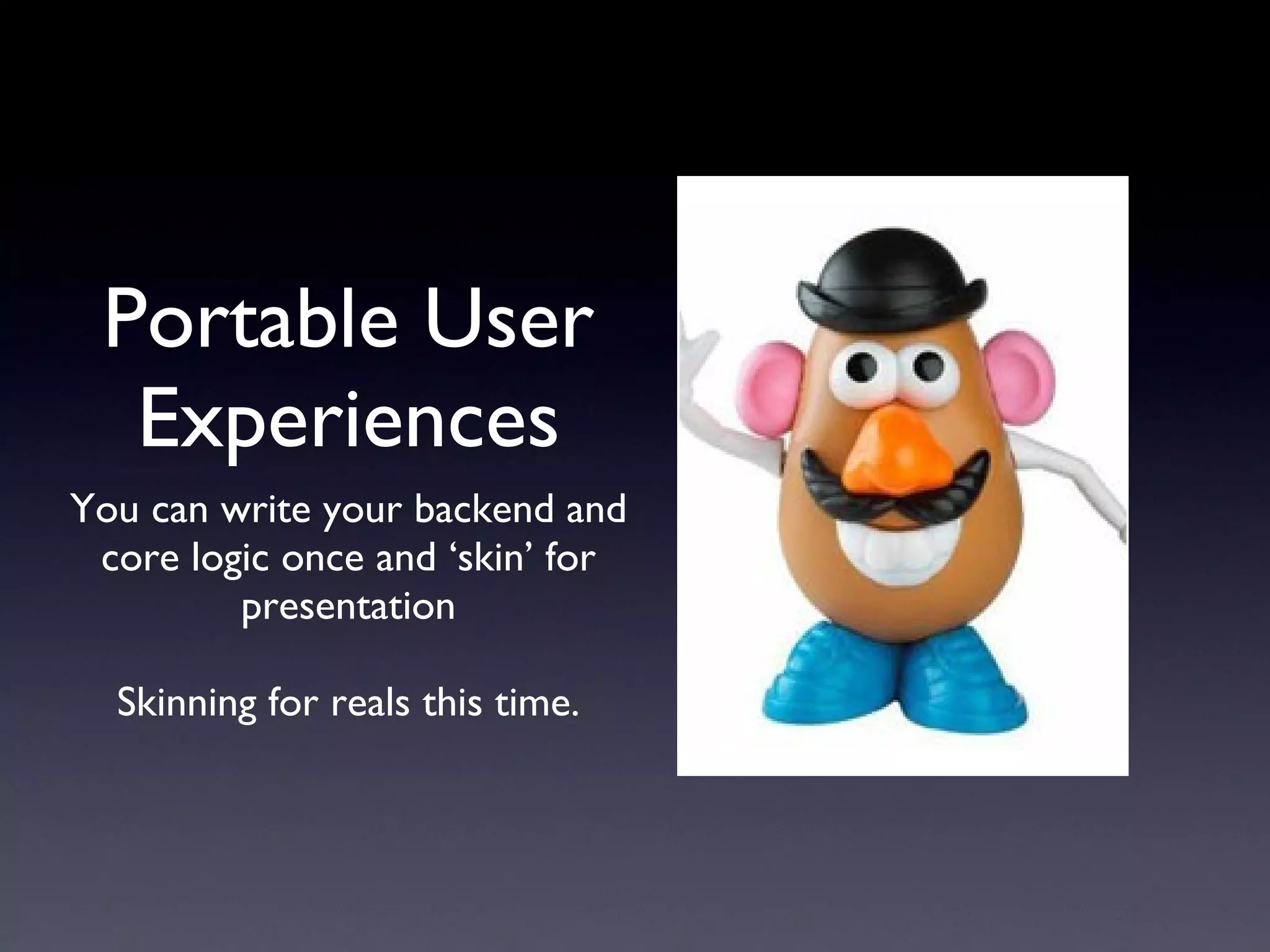 Portable User Experiences

You can write your backend and core logic once and ‘skin’ for presentation

Skinning for reals this time.